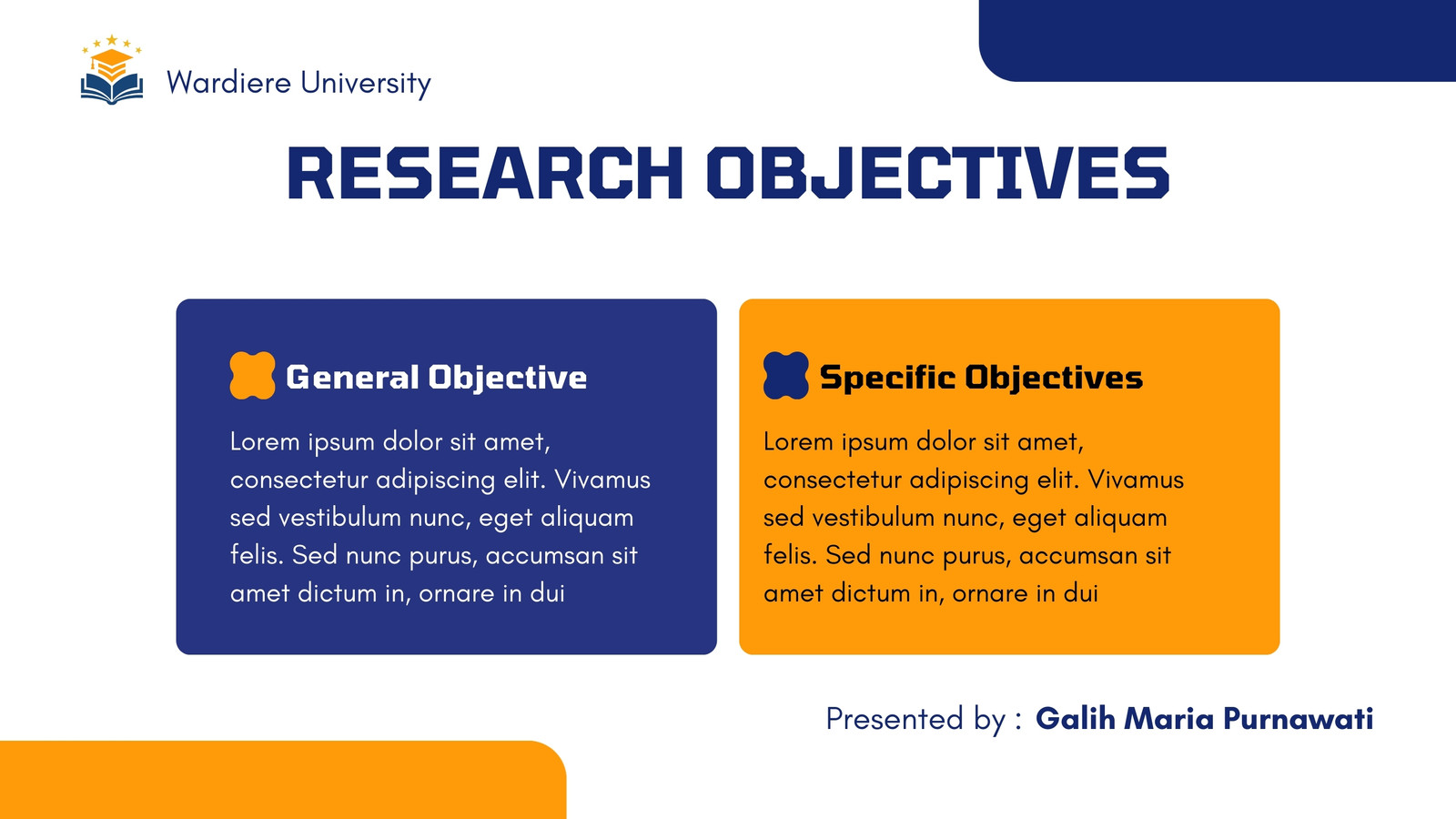 Wardiere University

RESEARCH OBJECTIVES

General Objective

Lorem ipsum dolor sit amet, consectetur adipiscing elit. Vivamus sed vestibulum nunc, eget aliquam felis. Sed nunc purus, accumsan sit amet dictum in, ornare in dui

Specific Objectives

Lorem ipsum dolor sit amet, consectetur adipiscing elit. Vivamus sed vestibulum nunc, eget aliquam felis. Sed nunc purus, accumsan sit amet dictum in, ornare in dui

Presented by : Galih Maria Purnawati